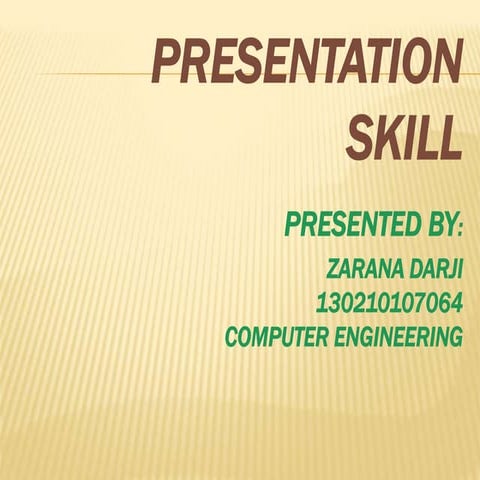 PRESENTATION SKILL

PRESENTED BY:

ZARANA DARJI
130210107064
COMPUTER ENGINEERING